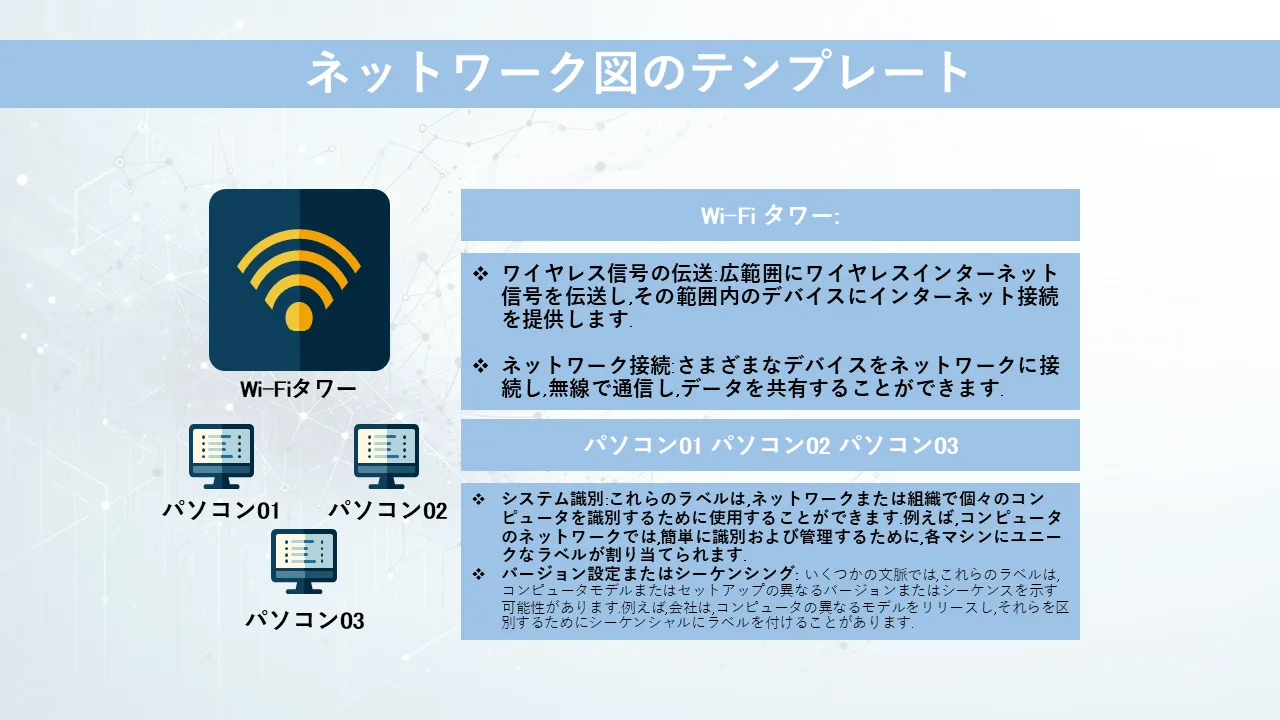 ネットワーク図のテンプレート

Wi-Fiタワー

パソコン01

パソコン02

パソコン03

Wi-Fi タワー:

❖ ワイヤレス信号の伝送:広範囲にワイヤレスインターネット信号を伝送し,その範囲内のデバイスにインターネット接続を提供します.

❖ ネットワーク接続:さまざまなデバイスをネットワークに接続し,無線で通信し,データを共有することができます.

パソコン01 パソコン02 パソコン03

❖ システム識別:これらのラベルは,ネットワークまたは組織で個々のコンピュータを識別するために使用することができます.例えば,コンピュータのネットワークでは,簡単に識別および管理するために,各マシンにユニークなラベルが割り当てられます.
❖ バージョン設定またはシーケンシング: いくつかの文脈では,これらのラベルは,コンピュータモデルまたはセットアップの異なるバージョンまたはシーケンスを示す可能性があります.例えば,会社は,コンピュータの異なるモデルをリリースし,それらを区別するためにシーケンシャルにラベルを付けることがあります.